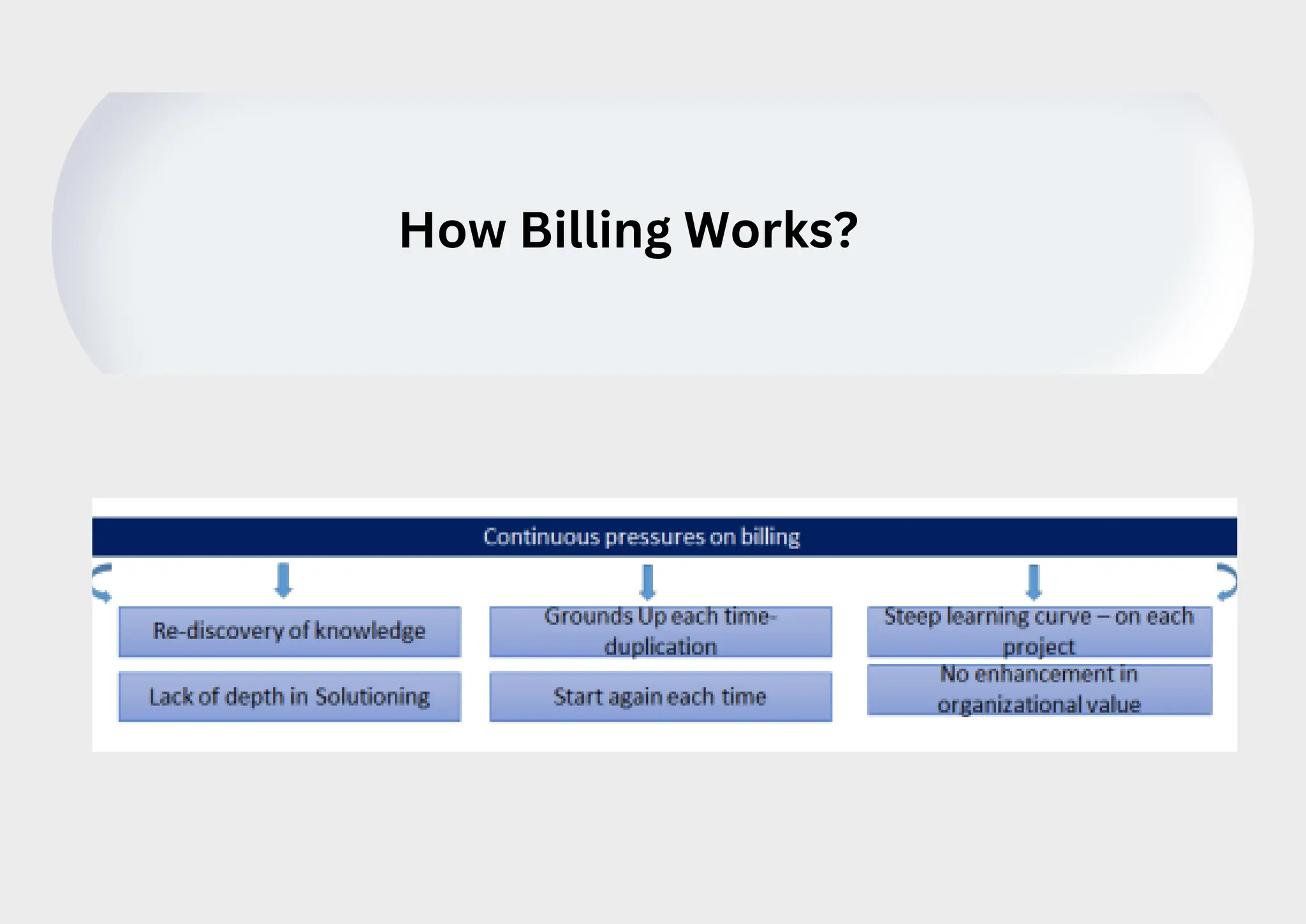 How Billing Works?

Continuous pressures on billing

Re-discovery of knowledge

Lack of depth in Solutioning

Grounds Up each time-duplication

Start again each time

Steep learning curve – on each project

No enhancement in organizational value